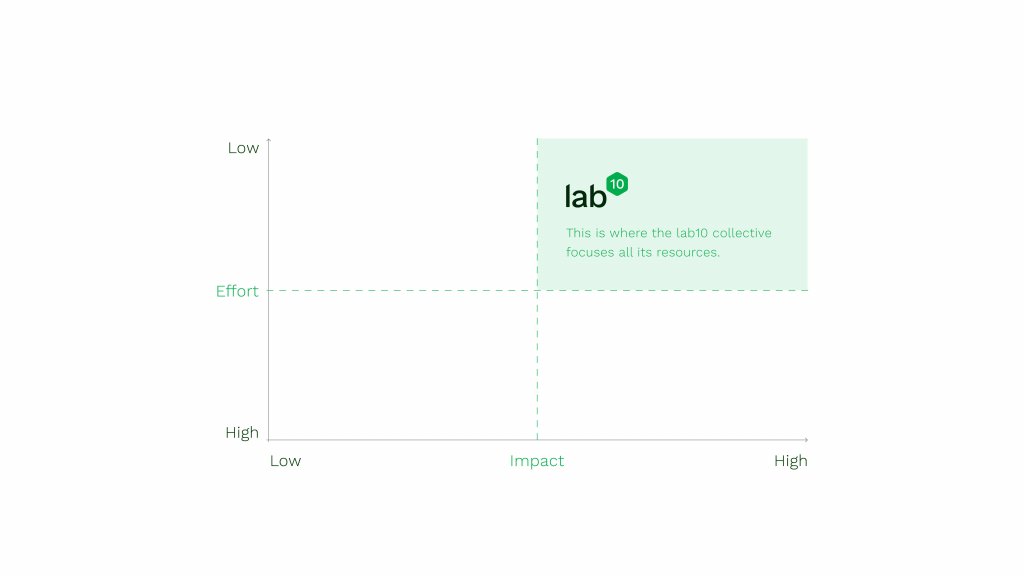 Low

Effort

High

lab10

This is where the lab10 collective focuses all its resources.

Low

Impact

High